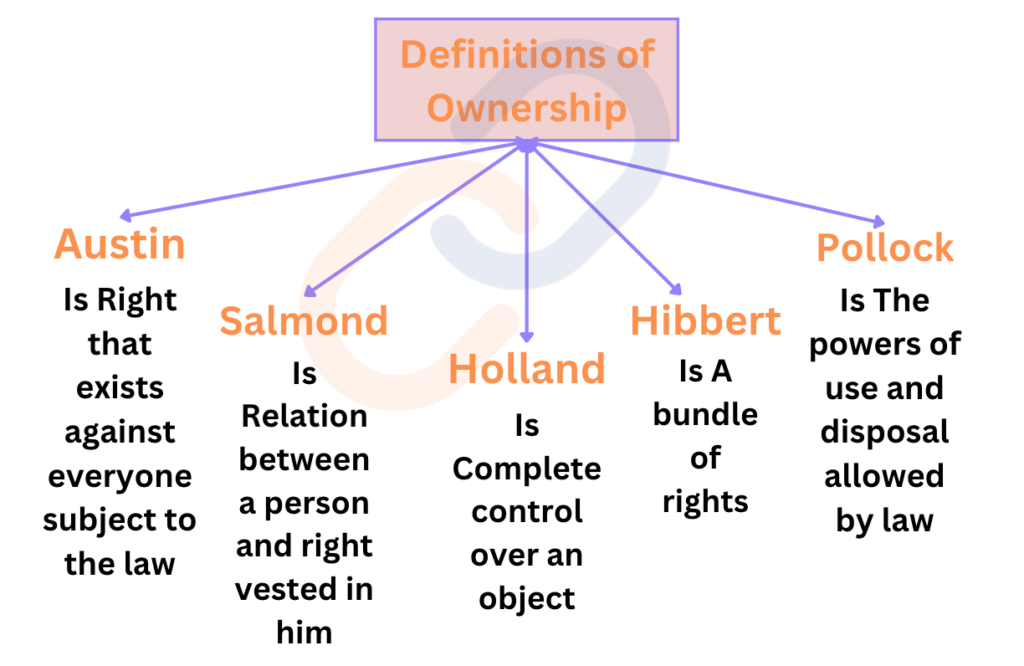 Definitions of Ownership

Austin
Is Right that exists against everyone subject to the law

Salmond
Is Relation between a person and right vested in him

Holland
Is Complete control over an object

Hibbert
Is A bundle of rights

Pollock
Is The powers of use and disposal allowed by law